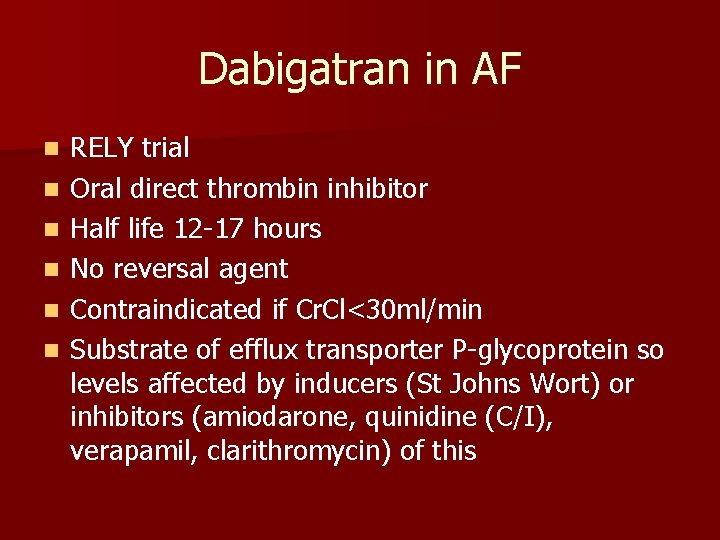 Dabigatran in AF

- RELY trial
- Oral direct thrombin inhibitor
- Half life 12-17 hours
- No reversal agent
- Contraindicated if CrCl<30ml/min
- Substrate of efflux transporter P-glycoprotein so levels affected by inducers (St Johns Wort) or inhibitors (amiodarone, quinidine (C/I), verapamil, clarithromycin) of this